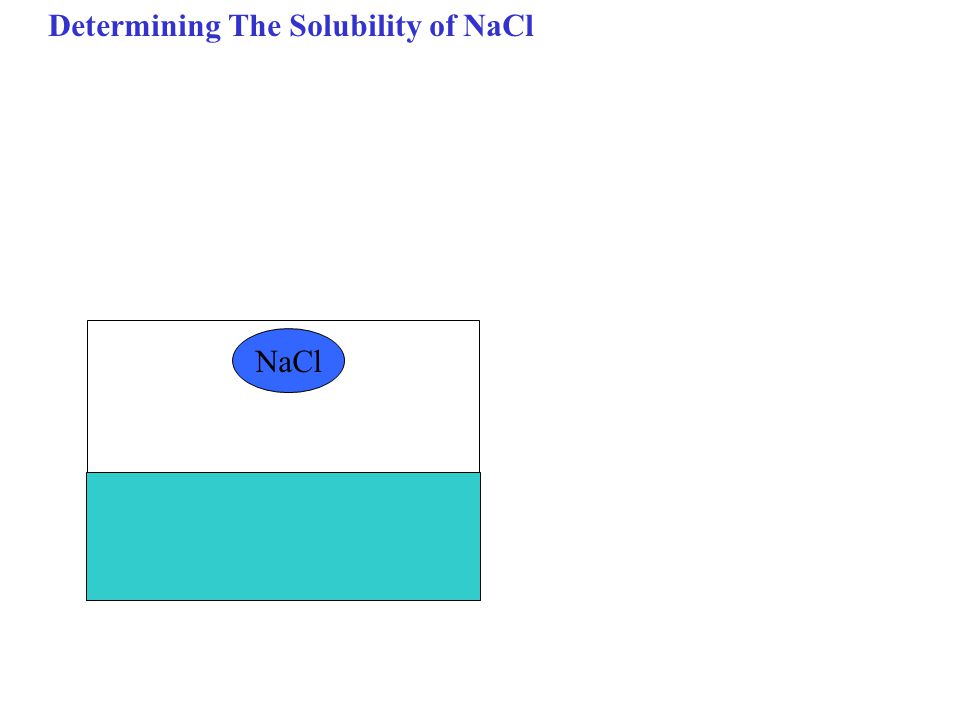 Determining The Solubility of NaCl

NaCl